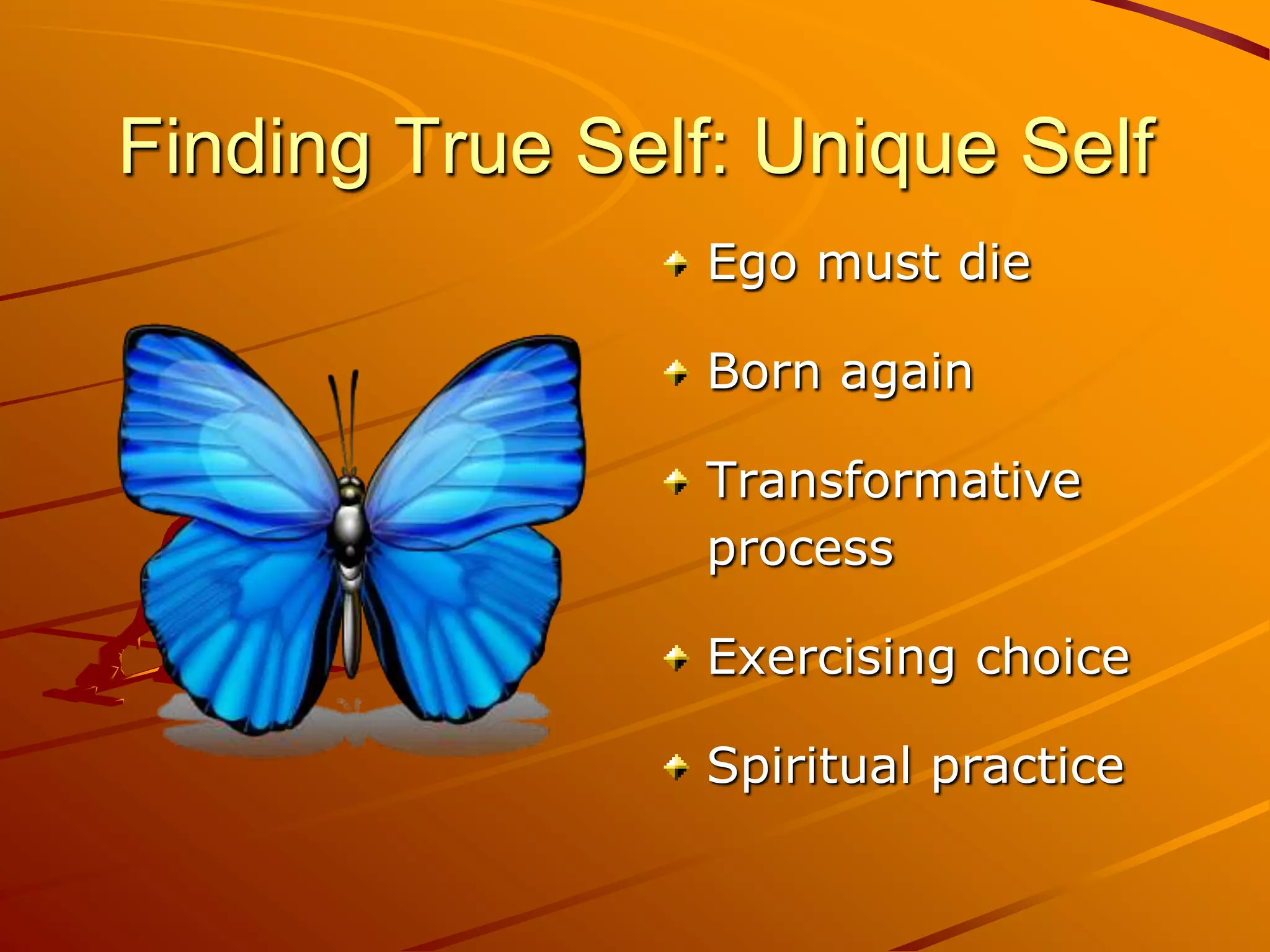 Finding True Self: Unique Self

Ego must die

Born again

Transformative process

Exercising choice

Spiritual practice